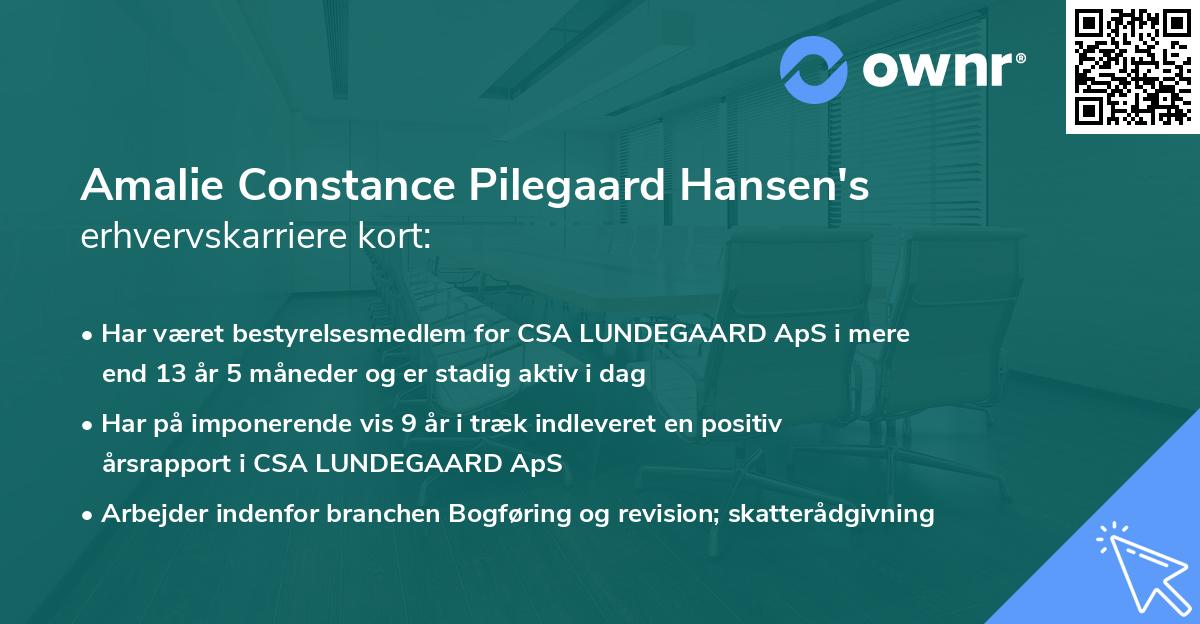 ownr®

Amalie Constance Pilegaard Hansen's
erhvervskarriere kort:

• Har været bestyrelsesmedlem for CSA LUNDEGAARD ApS i mere end 13 år 5 måneder og er stadig aktiv i dag

• Har på imponerende vis 9 år i træk indleveret en positiv årsrapport i CSA LUNDEGAARD ApS

• Arbejder indenfor branchen Bogføring og revision; skatterådgivning